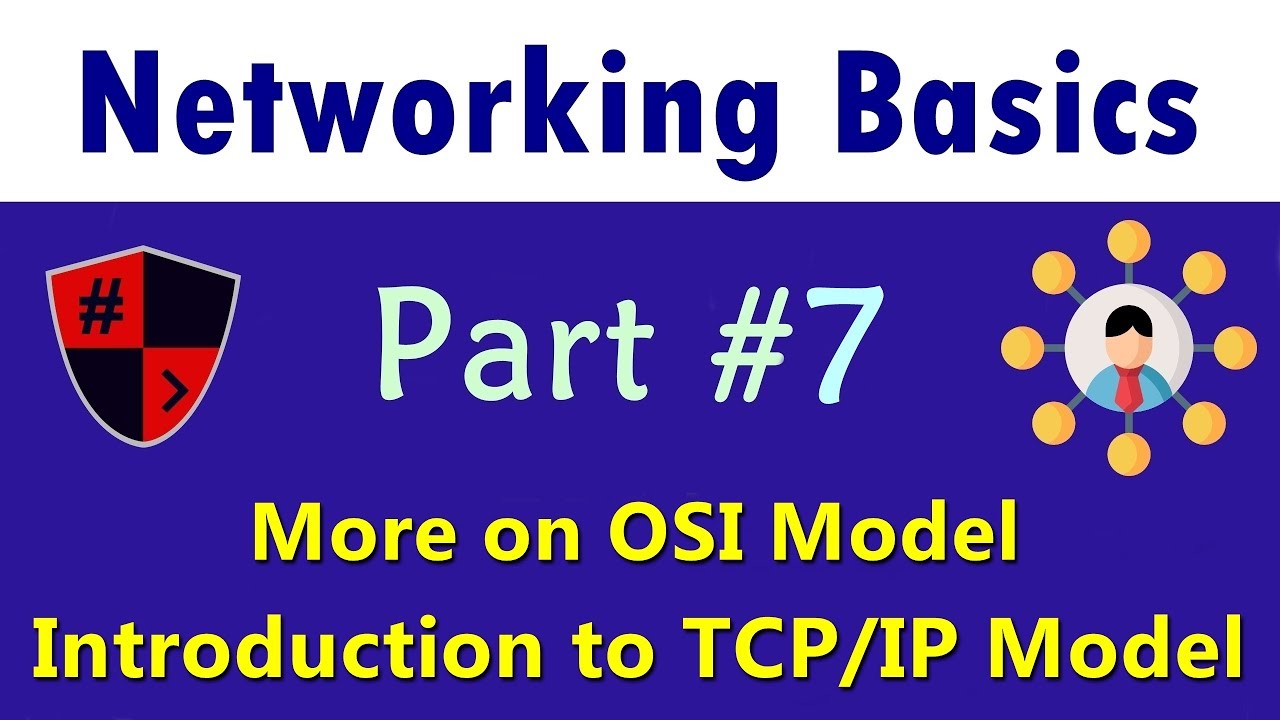 Networking Basics

#
>

Part #7

More on OSI Model
Introduction to TCP/IP Model